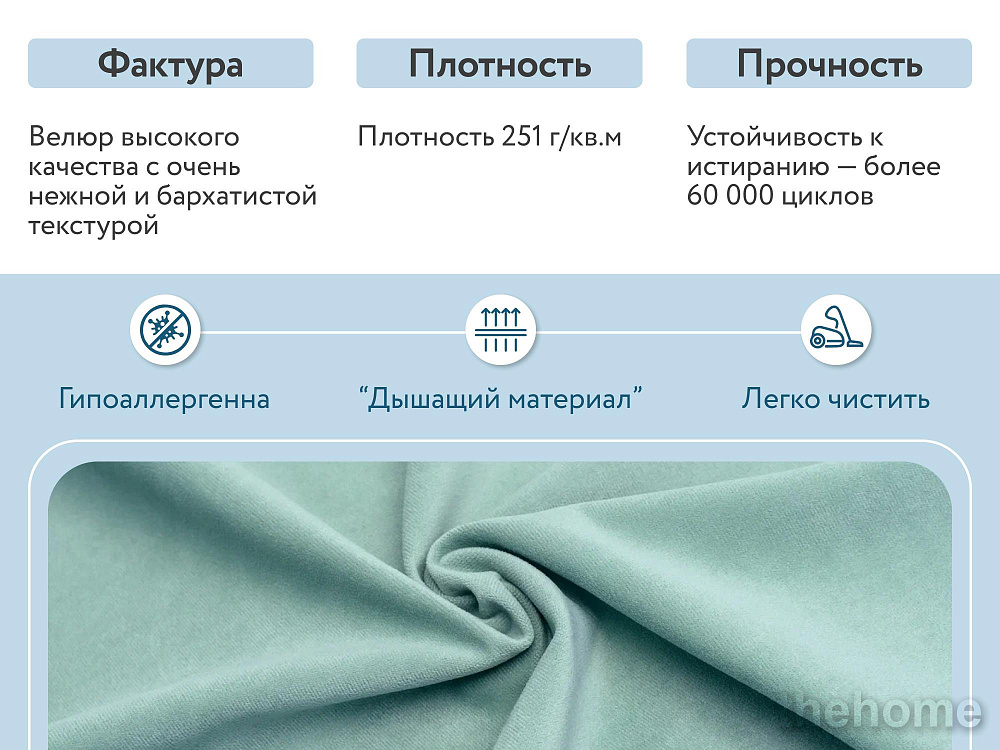 Фактура

Велюр высокого качества с очень нежной и бархатистой текстурой

Плотность

Плотность 251 г/кв.м

Прочность

Устойчивость к истиранию — более 60 000 циклов

Гипоаллергенна

“Дышащий материал”

Легко чистить

hehome